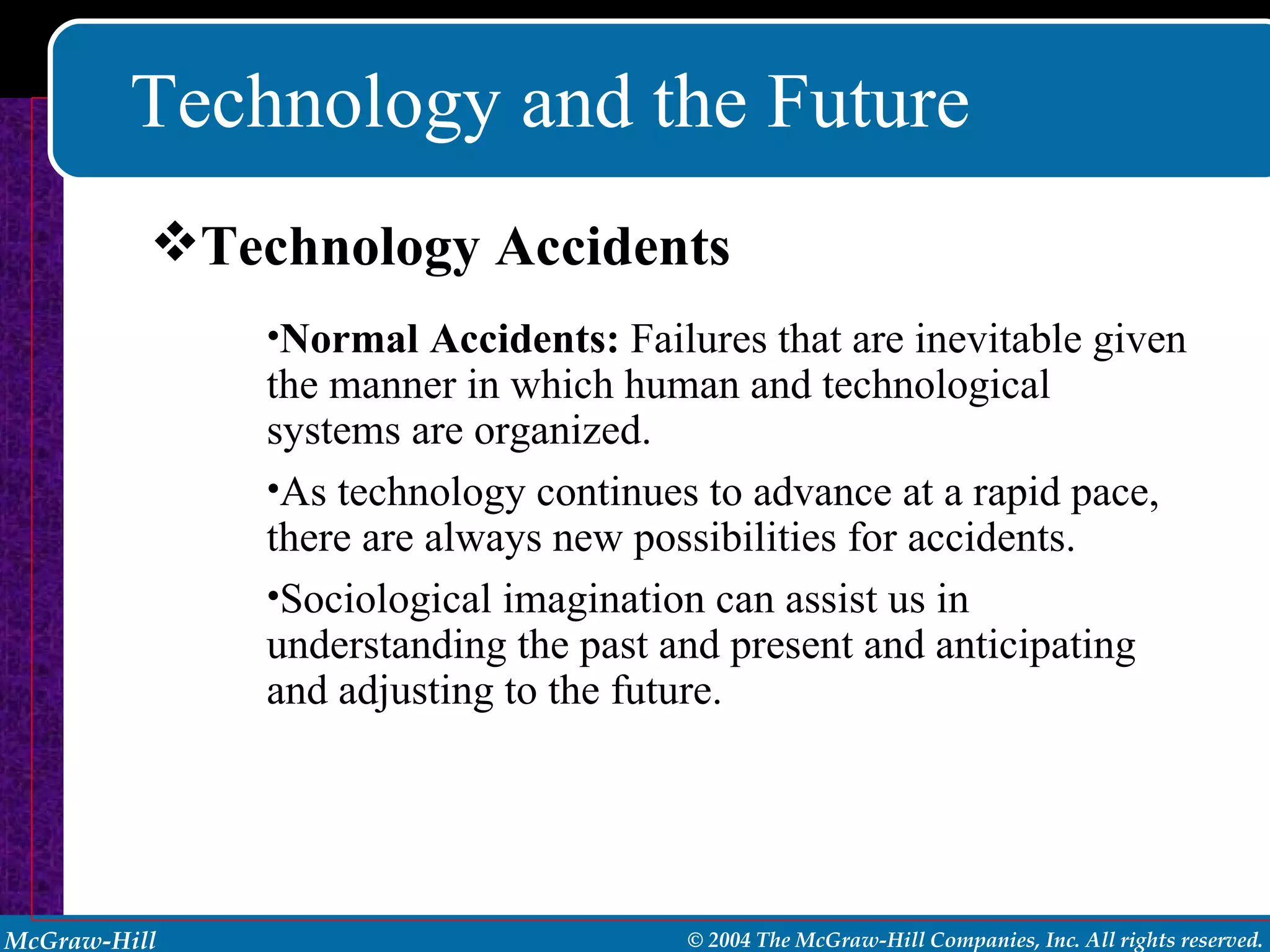 Technology and the Future

❖Technology Accidents

•Normal Accidents: Failures that are inevitable given the manner in which human and technological systems are organized.

•As technology continues to advance at a rapid pace, there are always new possibilities for accidents.

•Sociological imagination can assist us in understanding the past and present and anticipating and adjusting to the future.

McGraw-Hill

© 2004 The McGraw-Hill Companies, Inc. All rights reserved.